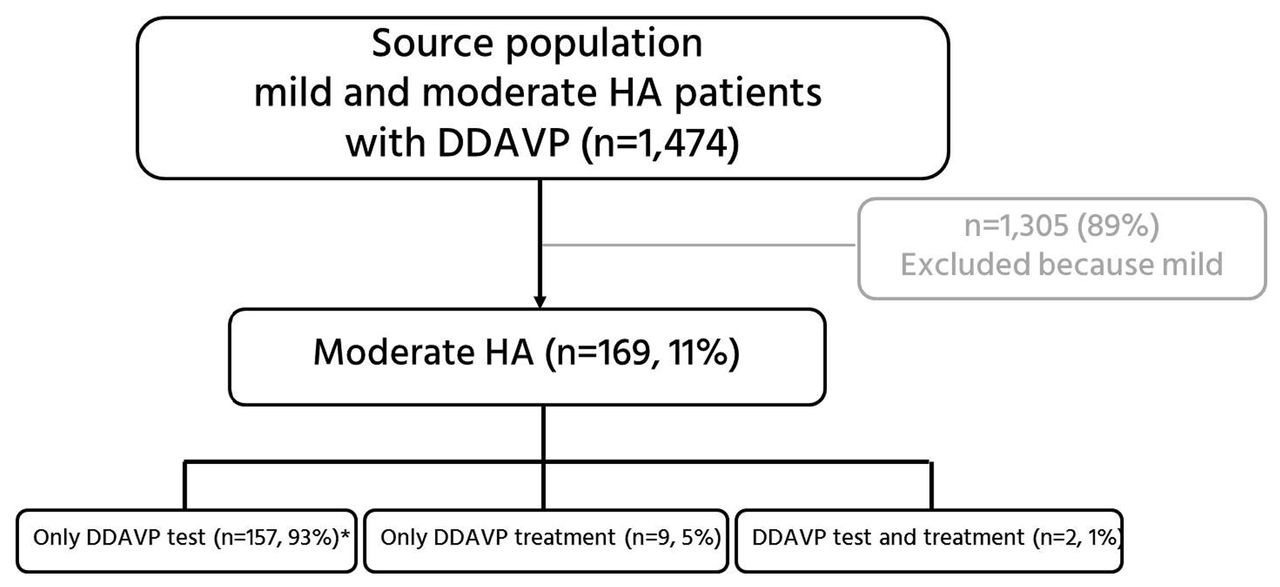 Source population
mild and moderate HA patients
with DDAVP (n=1,474)

n=1,305 (89%)
Excluded because mild

Moderate HA (n=169, 11%)

Only DDAVP test (n=157, 93%)*

Only DDAVP treatment (n=9, 5%)

DDAVP test and treatment (n=2, 1%)